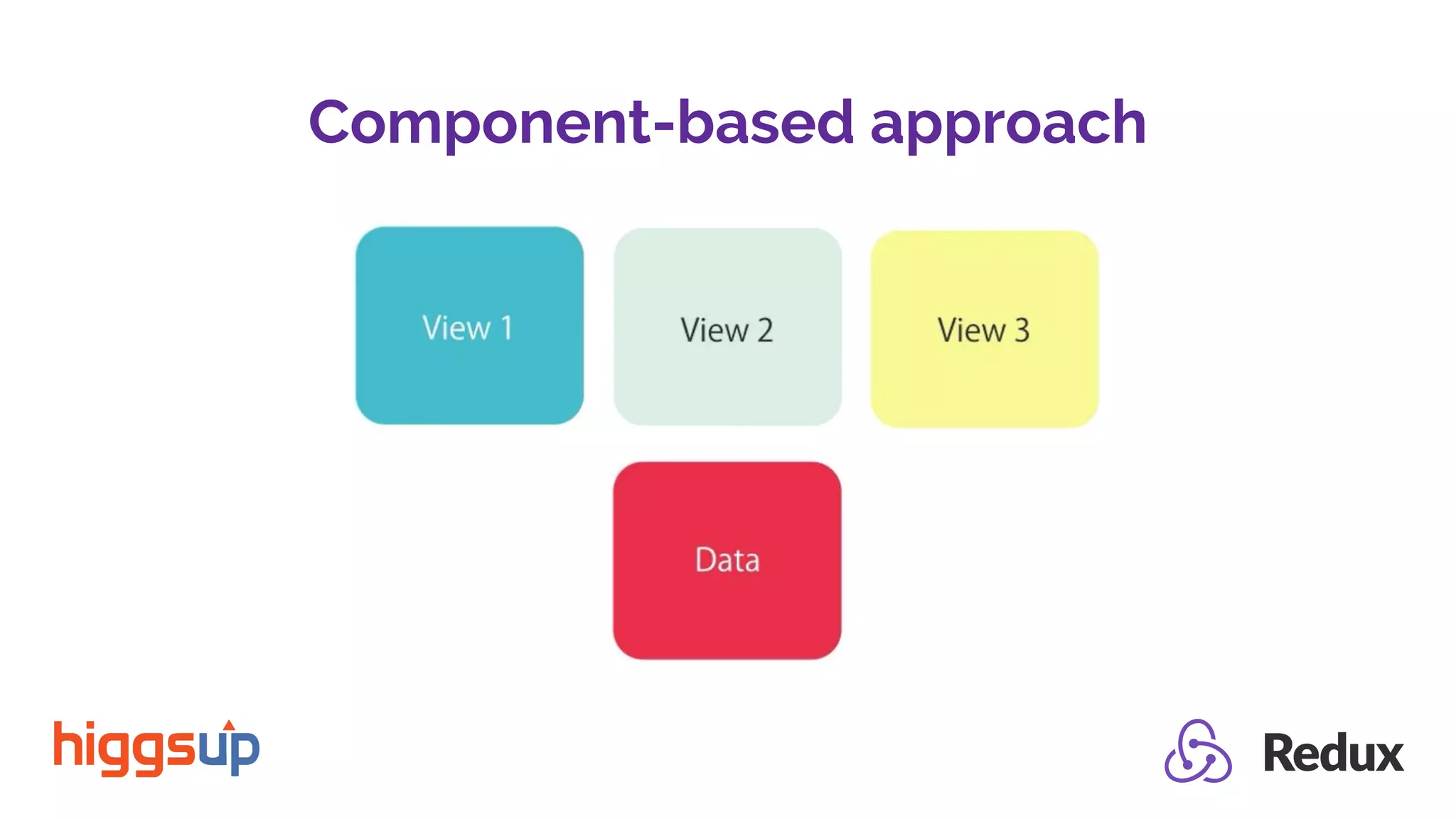 Component-based approach

View 1

View 2

View 3

Data

higgsup

Redux